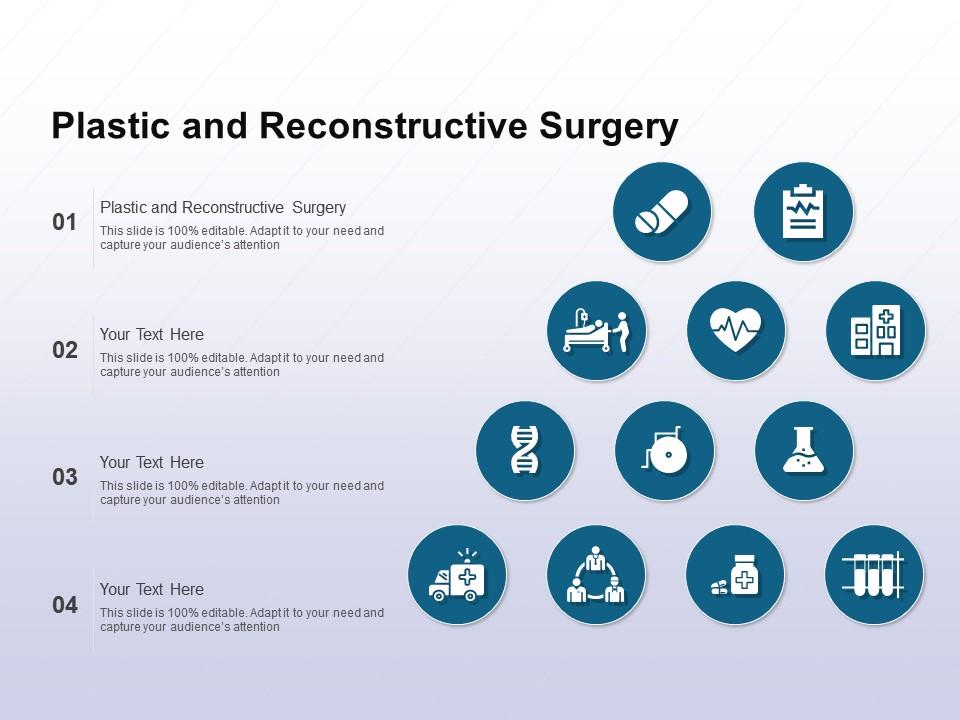 Plastic and Reconstructive Surgery

01

Plastic and Reconstructive Surgery

This slide is 100% editable. Adapt it to your need and capture your audience's attention

02

Your Text Here

This slide is 100% editable. Adapt it to your need and capture your audience's attention

03

Your Text Here

This slide is 100% editable. Adapt it to your need and capture your audience's attention

04

Your Text Here

This slide is 100% editable. Adapt it to your need and capture your audience's attention